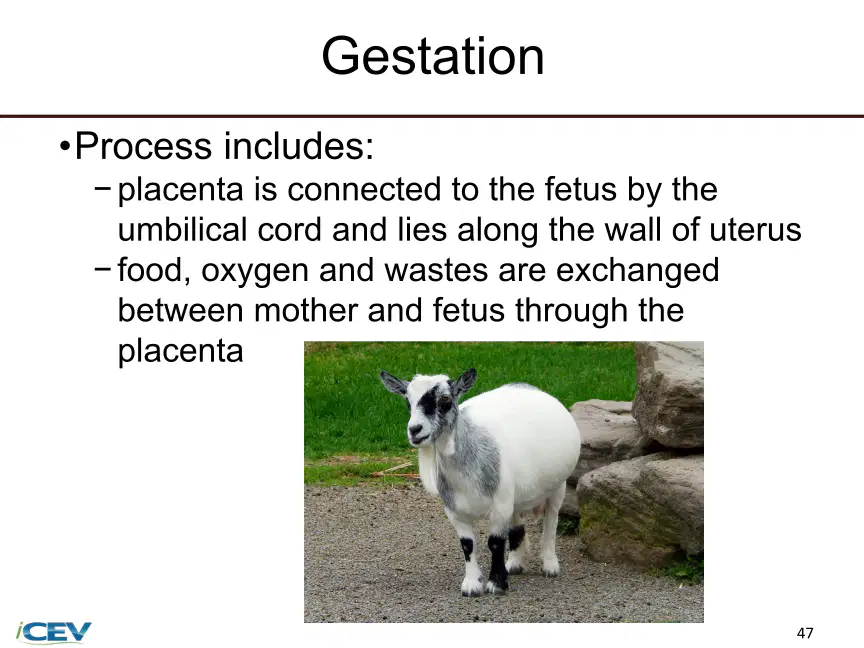 Gestation

• Process includes:
- placenta is connected to the fetus by the umbilical cord and lies along the wall of uterus
- food, oxygen and wastes are exchanged between mother and fetus through the placenta

iCEV

47